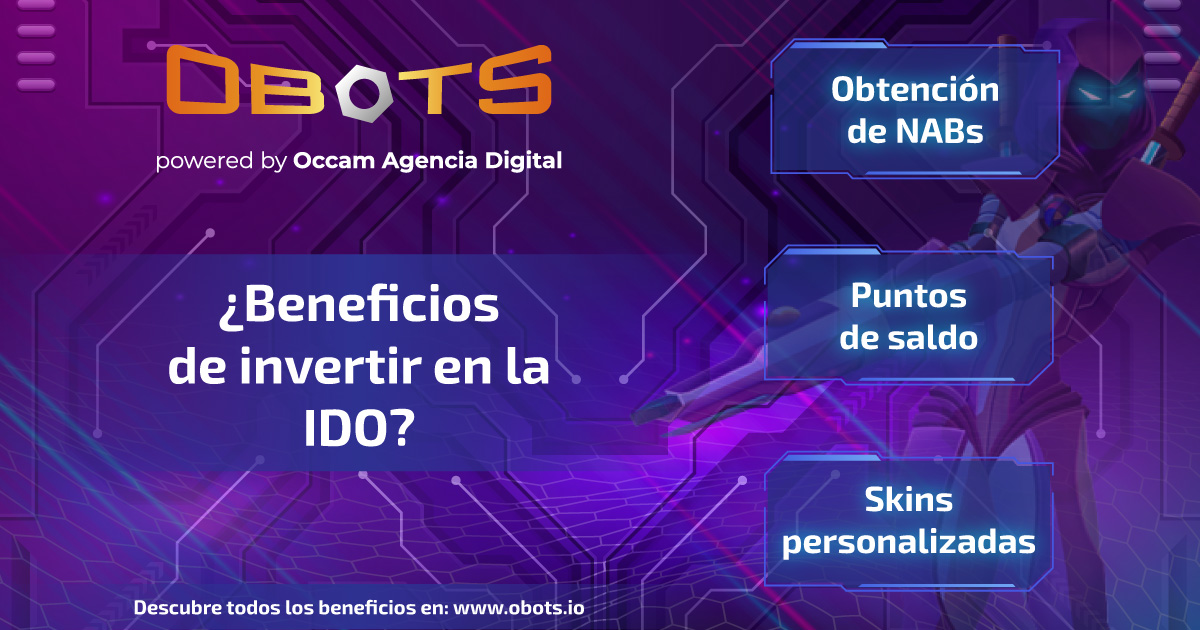 OBOTS
powered by Occam Agencia Digital

¿Beneficios de invertir en la IDO?

Obtención de NABs

Puntos de saldo

Skins personalizadas

Descubre todos los beneficios en: www.obots.io